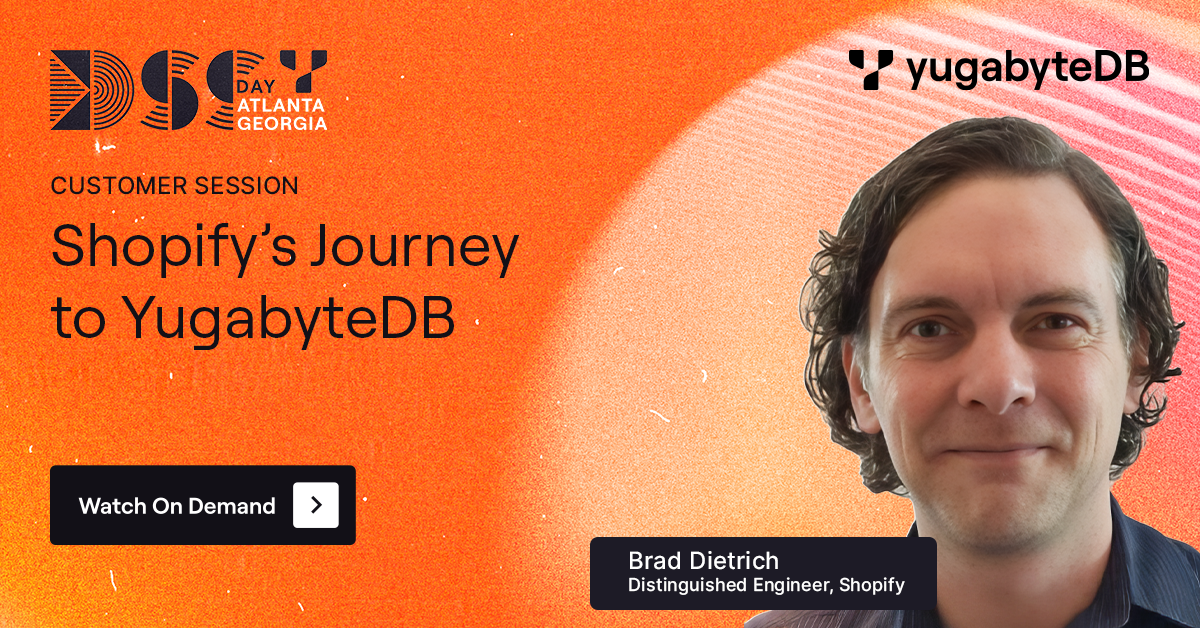 DSS DAY ATLANTA GEORGIA

yugabyteDB

CUSTOMER SESSION

Shopify's Journey to YugabyteDB

Watch On Demand

Brad Dietrich
Distinguished Engineer, Shopify